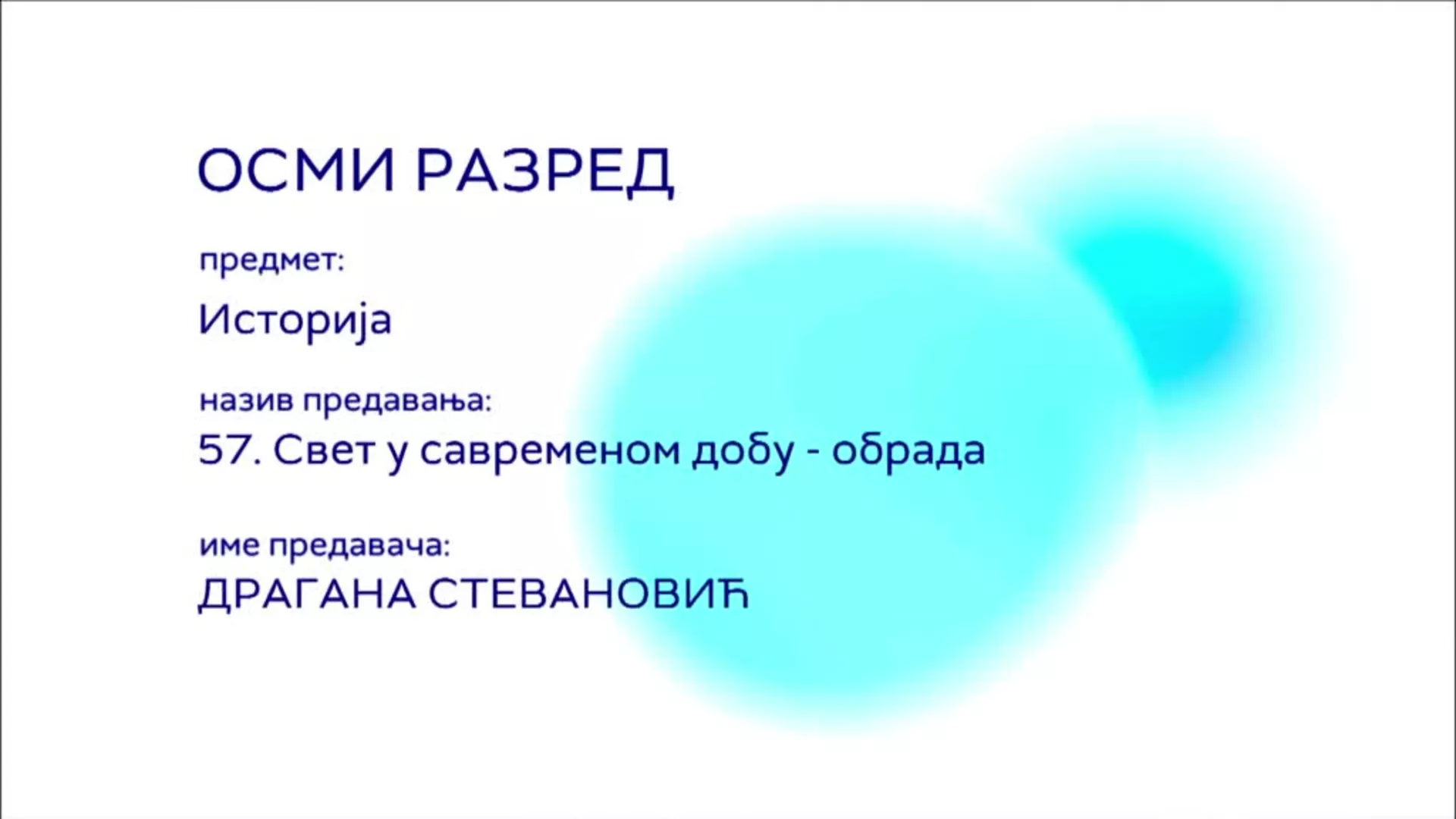 ОСМИ РАЗРЕД

предмет:

Историја

назив предавања:

57. Свет у савременом добу - обрада

име предавача:

ДРАГАНА СТЕВАНОВИЋ